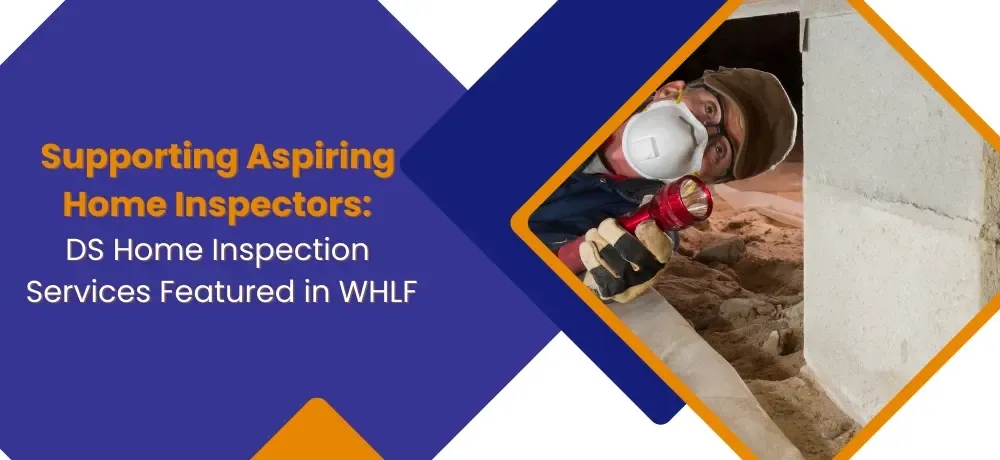 Supporting Aspiring Home Inspectors:
DS Home Inspection Services Featured in WHLF